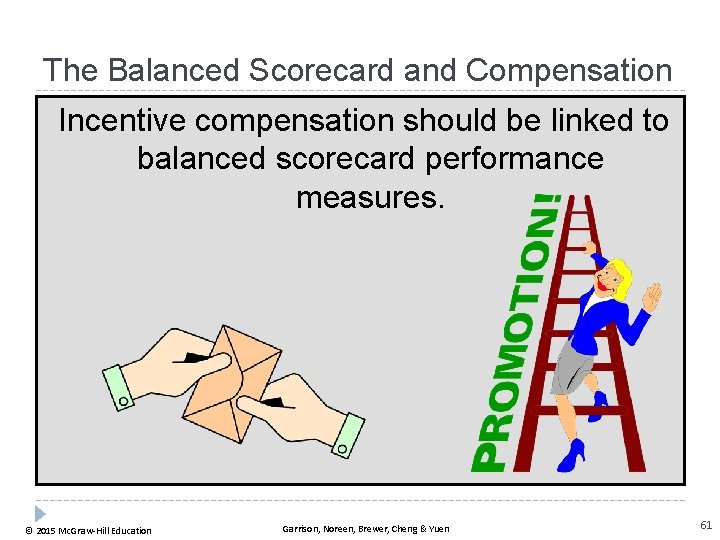 The Balanced Scorecard and Compensation

Incentive compensation should be linked to balanced scorecard performance measures.

PROMOTION!

© 2015 McGraw-Hill Education

Garrison, Noreen, Brewer, Cheng & Yuen

61